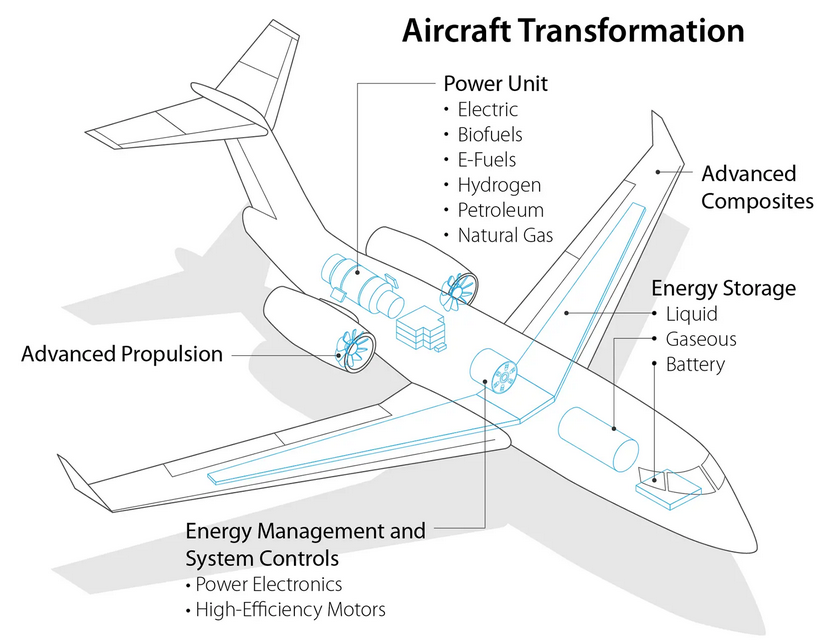 Aircraft Transformation

Power Unit
• Electric
• Biofuels
• E-Fuels
• Hydrogen
• Petroleum
• Natural Gas

Advanced Composites

Energy Storage
• Liquid
• Gaseous
• Battery

Advanced Propulsion

Energy Management and System Controls
• Power Electronics
• High-Efficiency Motors